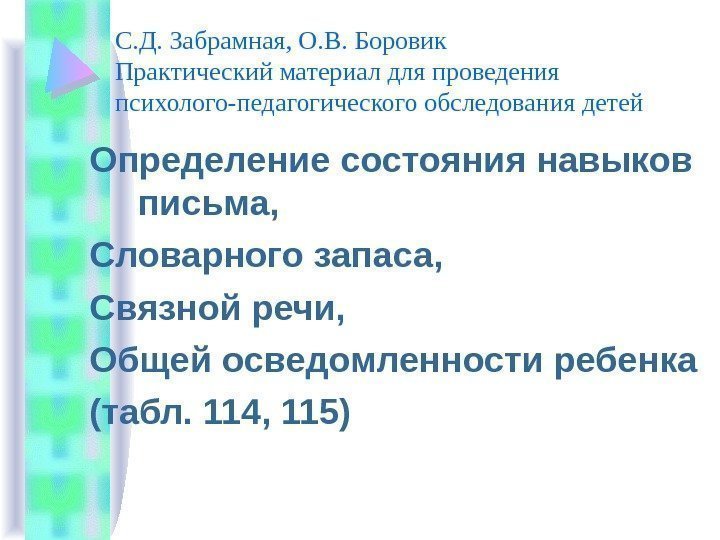 С.Д. Забрамная, О.В. Боровик
Практический материал для проведения психолого-педагогического обследования детей

Определение состояния навыков письма,

Словарного запаса,

Связной речи,

Общей осведомленности ребенка

(табл. 114, 115)